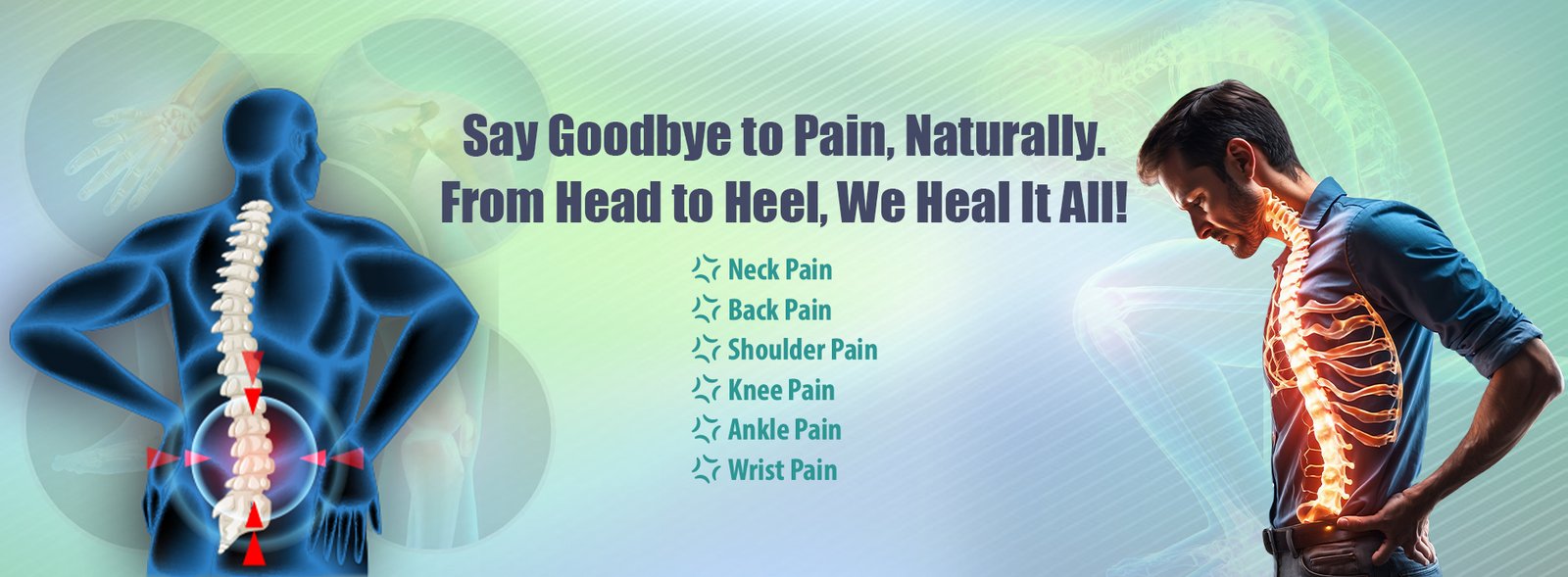 Say Goodbye to Pain, Naturally.
From Head to Heel, We Heal It All!

Neck Pain
Back Pain
Shoulder Pain
Knee Pain
Ankle Pain
Wrist Pain